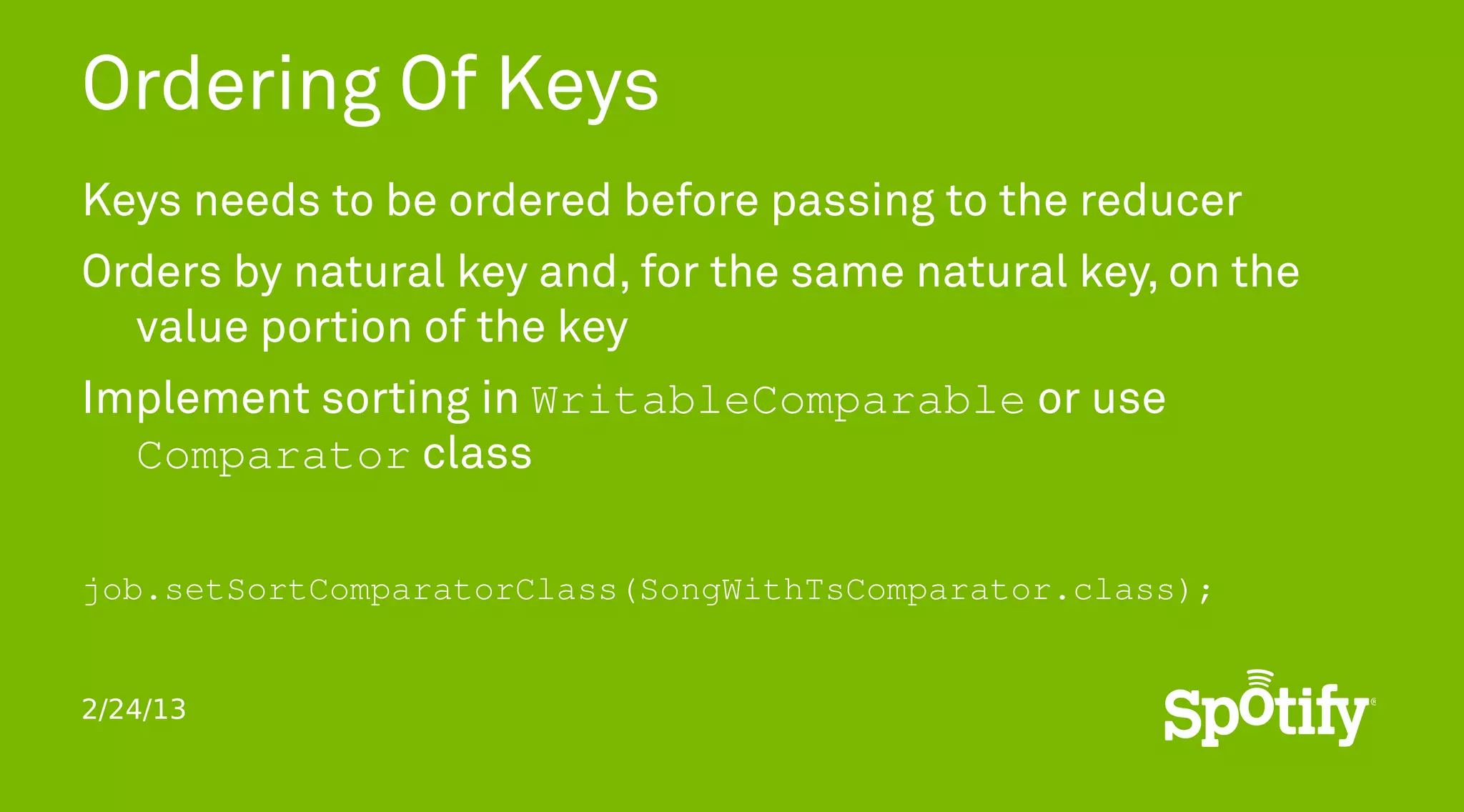 Ordering Of Keys

Keys needs to be ordered before passing to the reducer

Orders by natural key and, for the same natural key, on the value portion of the key

Implement sorting in WritableComparable or use Comparator class

job.setSortComparatorClass(SongWithTsComparator.class);

2/24/13

Spotify